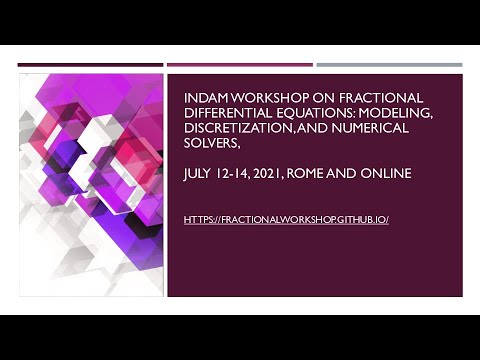 INDAM WORKSHOP ON FRACTIONAL DIFFERENTIAL EQUATIONS: MODELING, DISCRETIZATION, AND NUMERICAL SOLVERS,

JULY 12-14, 2021, ROME AND ONLINE

HTTPS://FRACTIONALWORKSHOP.GITHUB.IO/